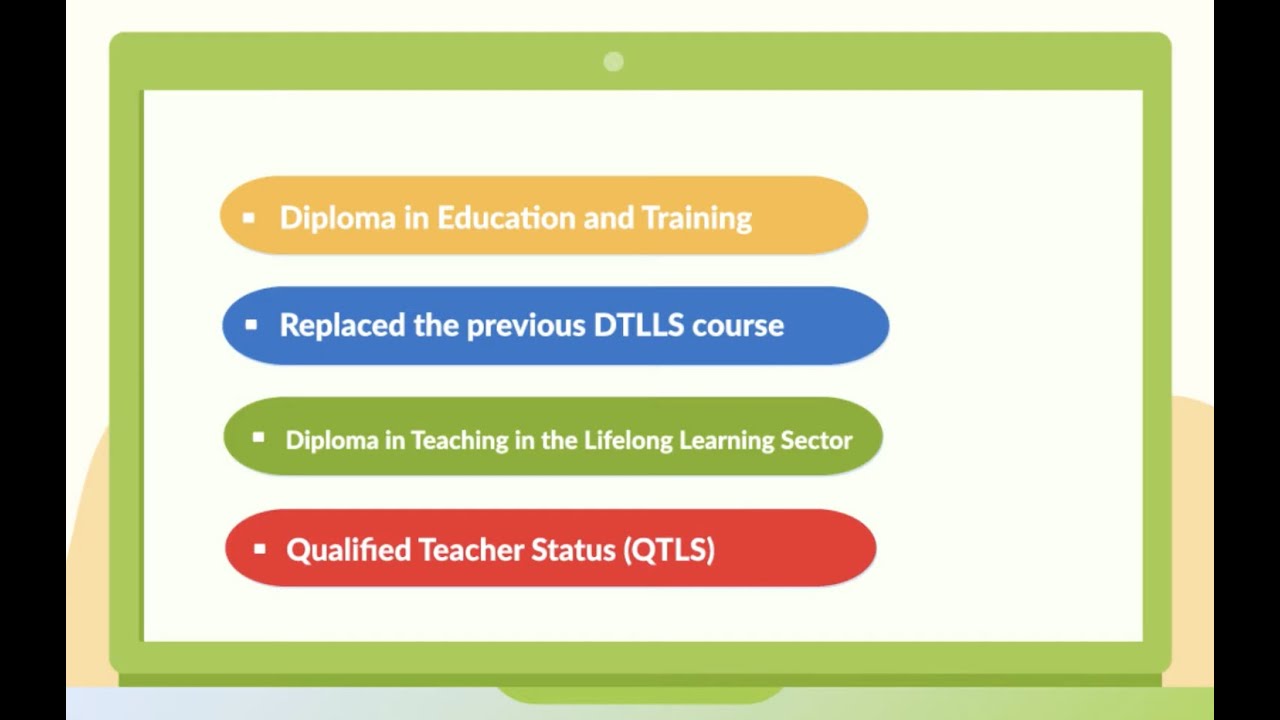 ▪ Diploma in Education and Training

▪ Replaced the previous DTLLS course

▪ Diploma in Teaching in the Lifelong Learning Sector

▪ Qualified Teacher Status (QTLS)